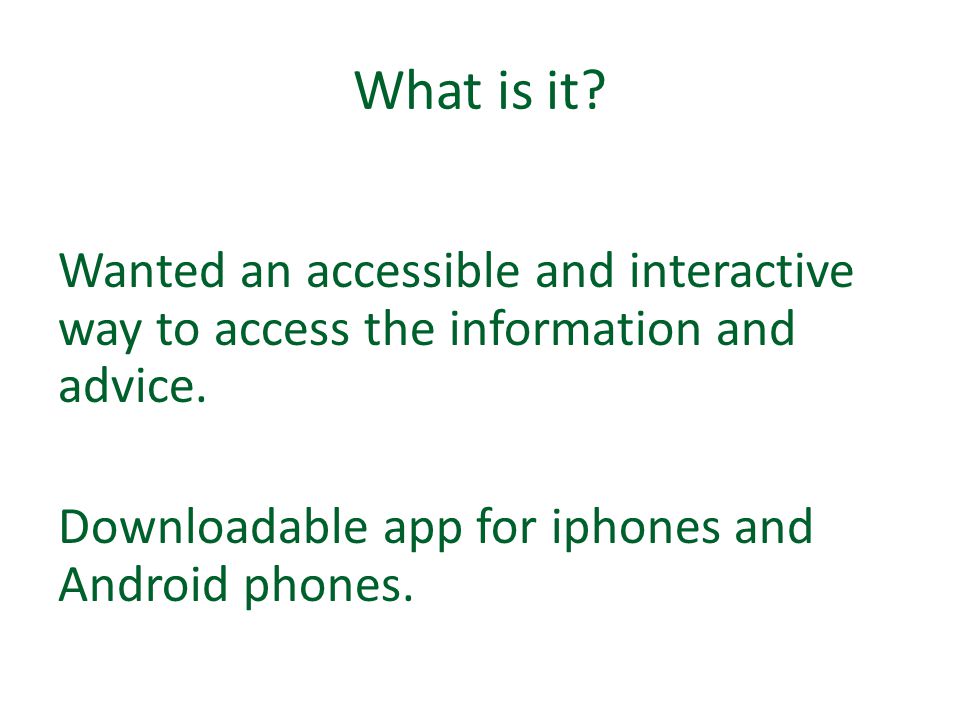 What is it?

Wanted an accessible and interactive way to access the information and advice.

Downloadable app for iphones and Android phones.